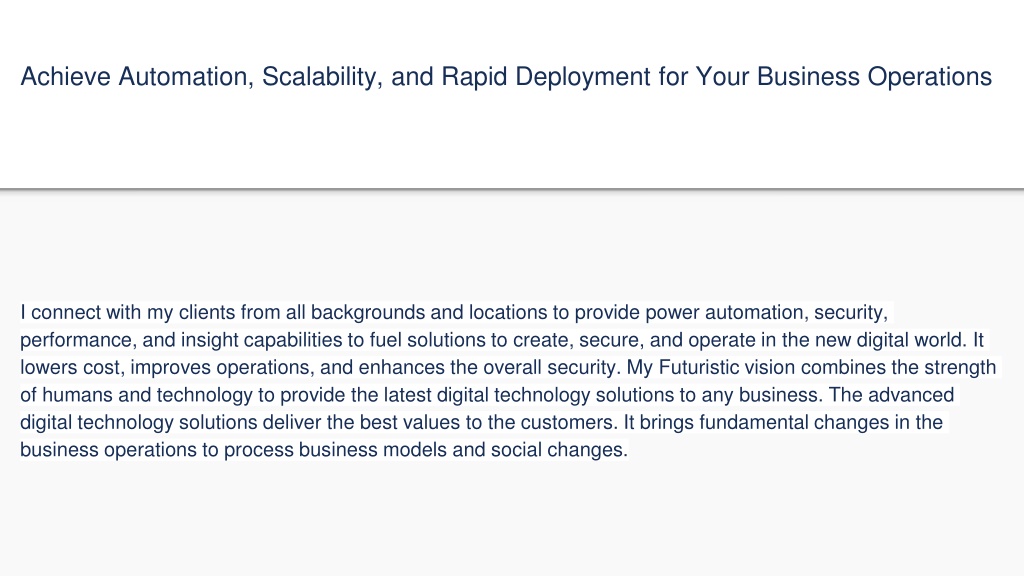 Achieve Automation, Scalability, and Rapid Deployment for Your Business Operations

I connect with my clients from all backgrounds and locations to provide power automation, security, performance, and insight capabilities to fuel solutions to create, secure, and operate in the new digital world. It lowers cost, improves operations, and enhances the overall security. My Futuristic vision combines the strength of humans and technology to provide the latest digital technology solutions to any business. The advanced digital technology solutions deliver the best values to the customers. It brings fundamental changes in the business operations to process business models and social changes.